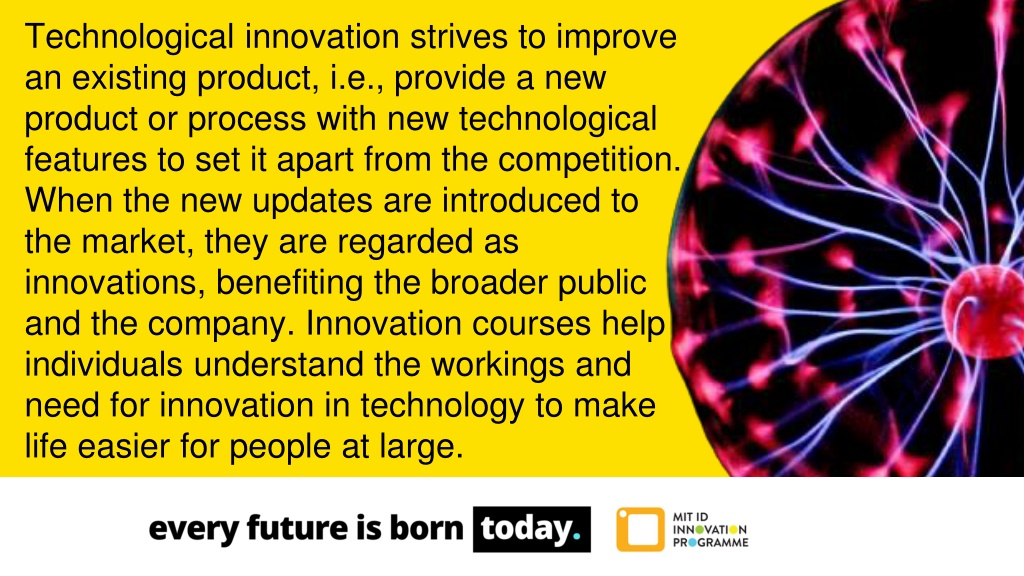 Technological innovation strives to improve an existing product, i.e., provide a new product or process with new technological features to set it apart from the competition. When the new updates are introduced to the market, they are regarded as innovations, benefiting the broader public and the company. Innovation courses help individuals understand the workings and need for innovation in technology to make life easier for people at large.

every future is born today.

MIT ID INNOVATION PROGRAMME